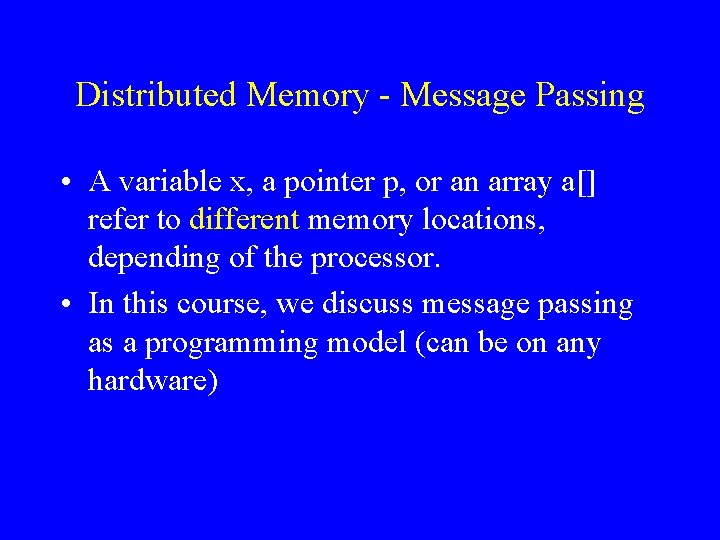 Distributed Memory - Message Passing

• A variable x, a pointer p, or an array a[] refer to different memory locations, depending of the processor.

• In this course, we discuss message passing as a programming model (can be on any hardware)